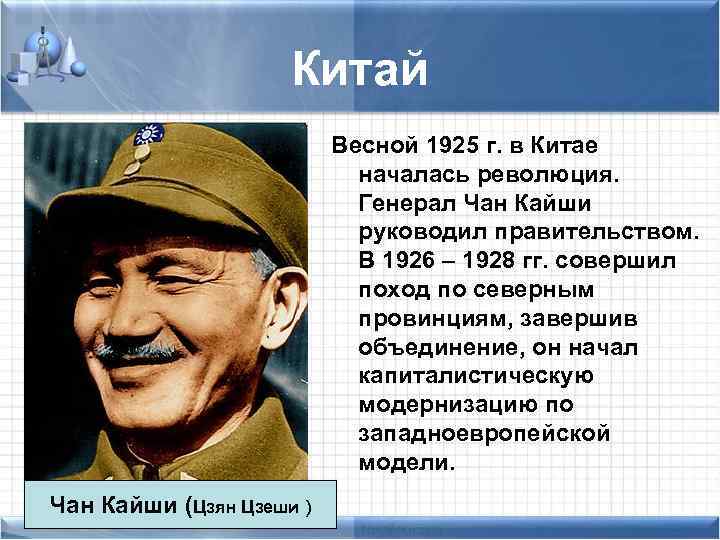 Китай

Весной 1925 г. в Китае началась революция. Генерал Чан Кайши руководил правительством. В 1926 – 1928 гг. совершил поход по северным провинциям, завершив объединение, он начал капиталистическую модернизацию по западноевропейской модели.

Чан Кайши (Цзян Цзеши )